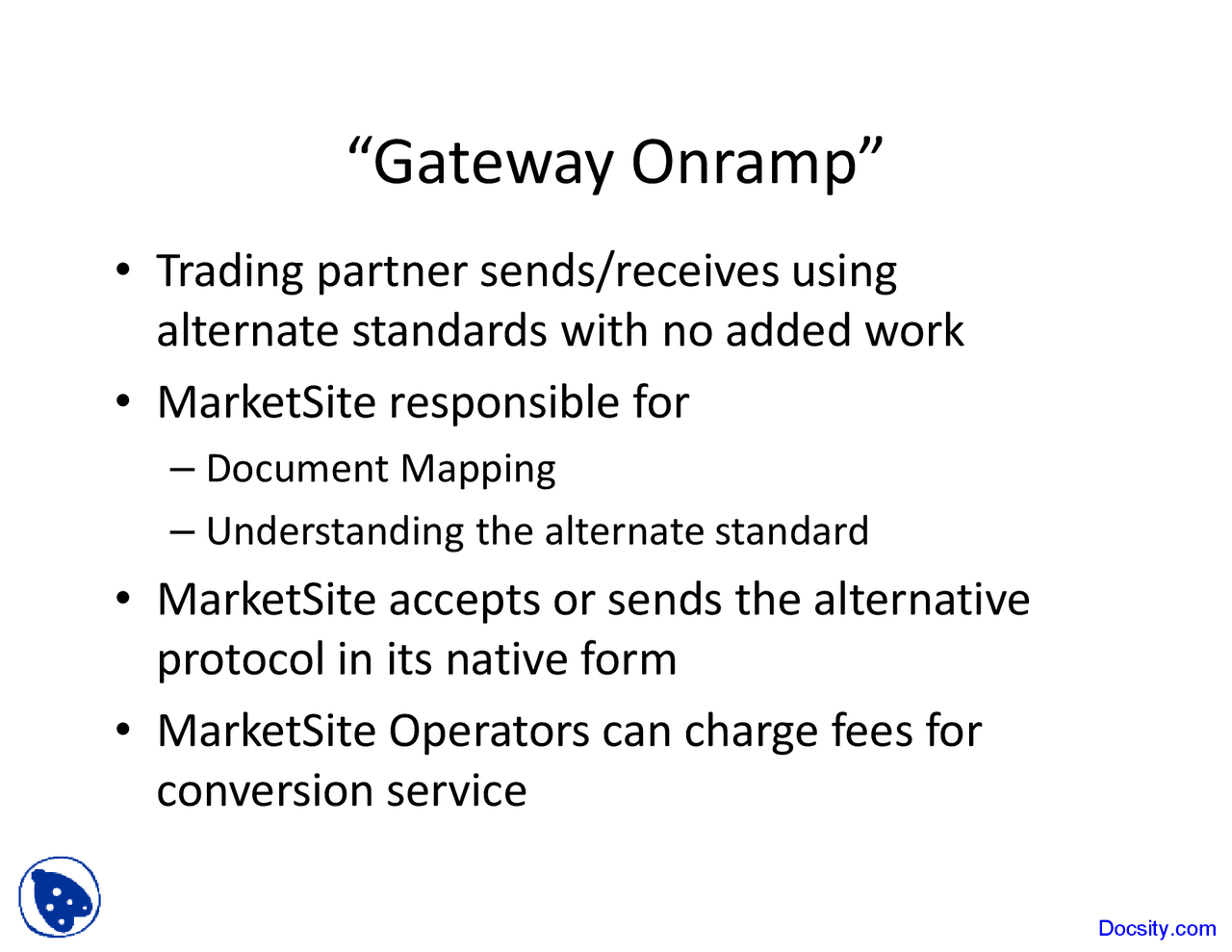 “Gateway Onramp”

• Trading partner sends/receives using alternate standards with no added work

• MarketSite responsible for
– Document Mapping
– Understanding the alternate standard

• MarketSite accepts or sends the alternative protocol in its native form

• MarketSite Operators can charge fees for conversion service

Docsity.com